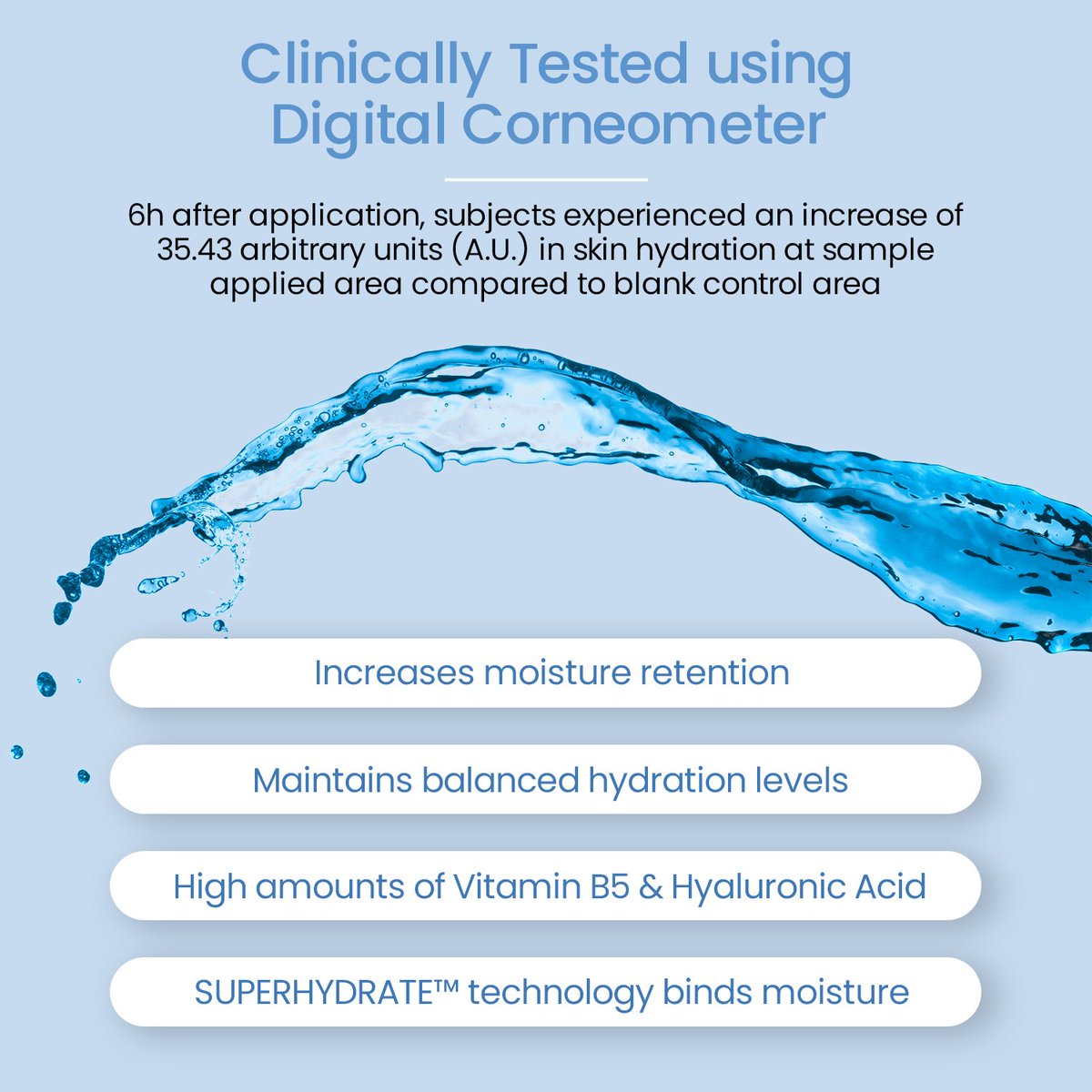 Clinically Tested using Digital Corneometer

6h after application, subjects experienced an increase of 35.43 arbitrary units (A.U.) in skin hydration at sample applied area compared to blank control area

Increases moisture retention

Maintains balanced hydration levels

High amounts of Vitamin B5 & Hyaluronic Acid

SUPERHYDRATE™ technology binds moisture